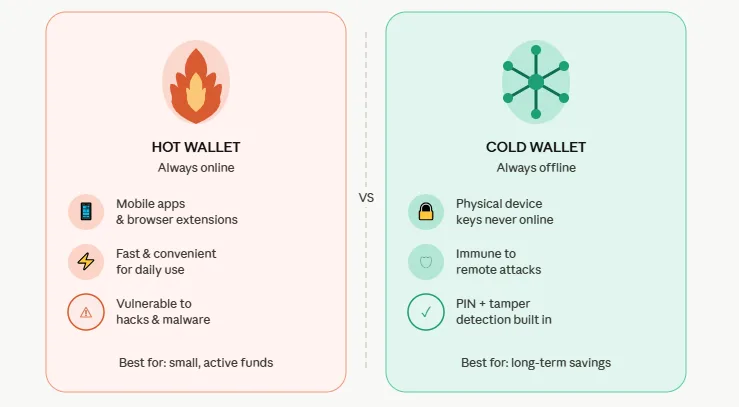 HOT WALLET
Always online

Mobile apps & browser extensions

Fast & convenient for daily use

Vulnerable to hacks & malware

Best for: small, active funds

VS

COLD WALLET
Always offline

Physical device keys never online

Immune to remote attacks

PIN + tamper detection built in

Best for: long-term savings